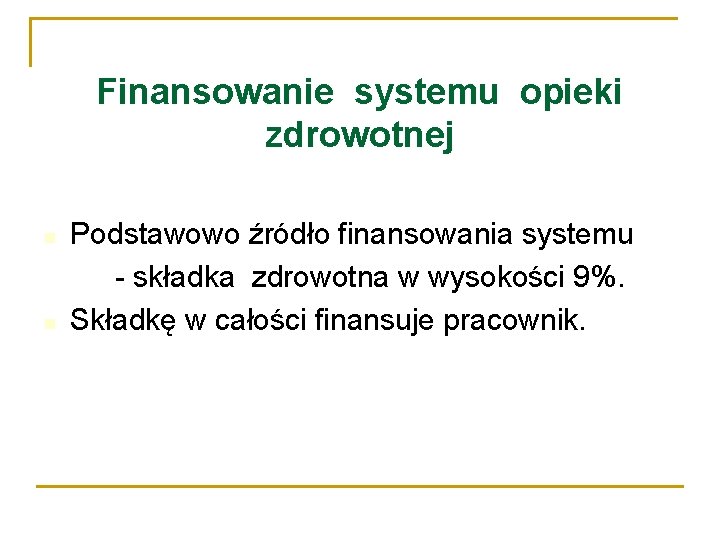 Finansowanie systemu opieki zdrowotnej

Podstawowo źródło finansowania systemu
- składka zdrowotna w wysokości 9%.

Składkę w całości finansuje pracownik.